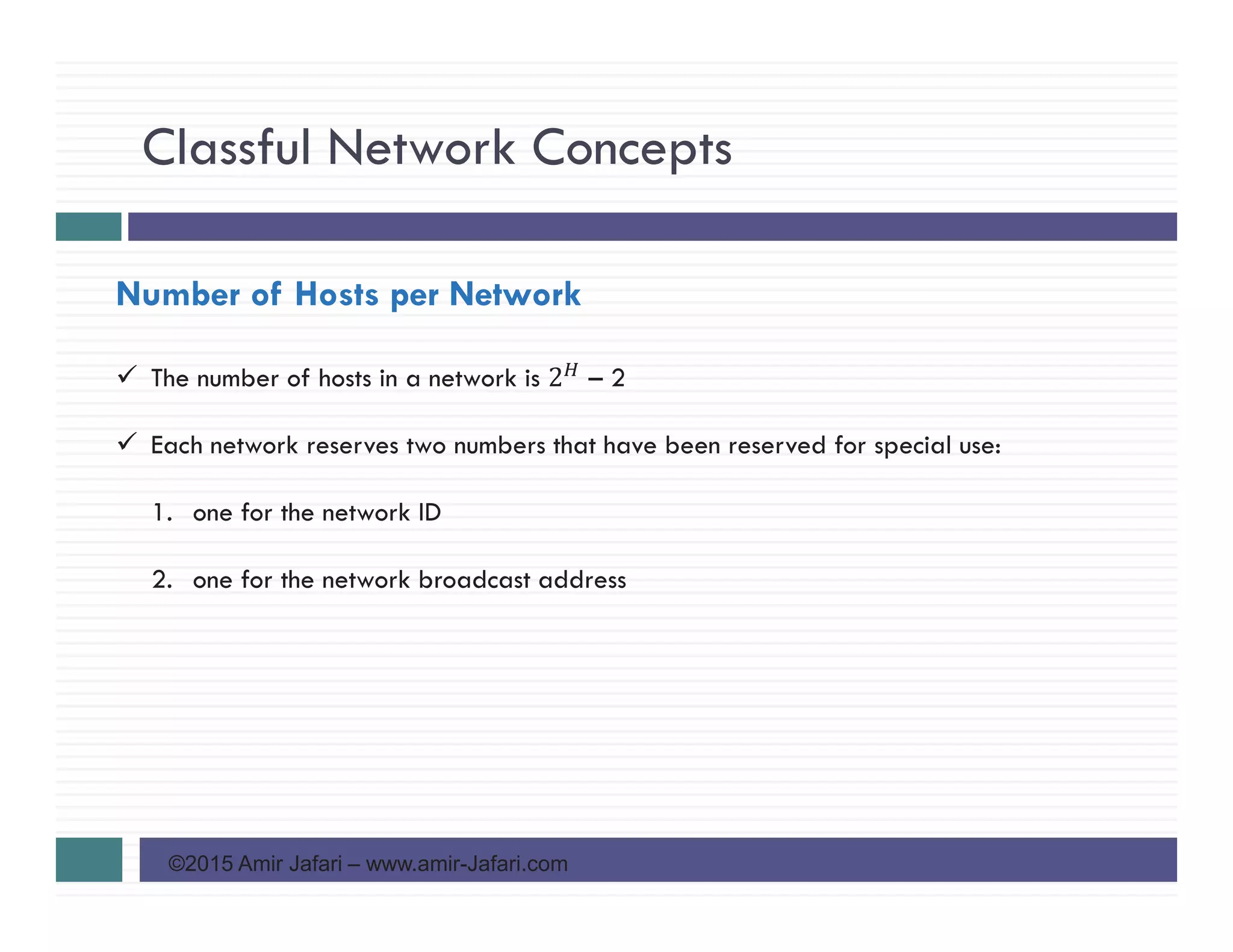 Classful Network Concepts

Number of Hosts per Network

✓ The number of hosts in a network is $2^H - 2$

✓ Each network reserves two numbers that have been reserved for special use:

1. one for the network ID

2. one for the network broadcast address

©2015 Amir Jafari – www.amir-Jafari.com